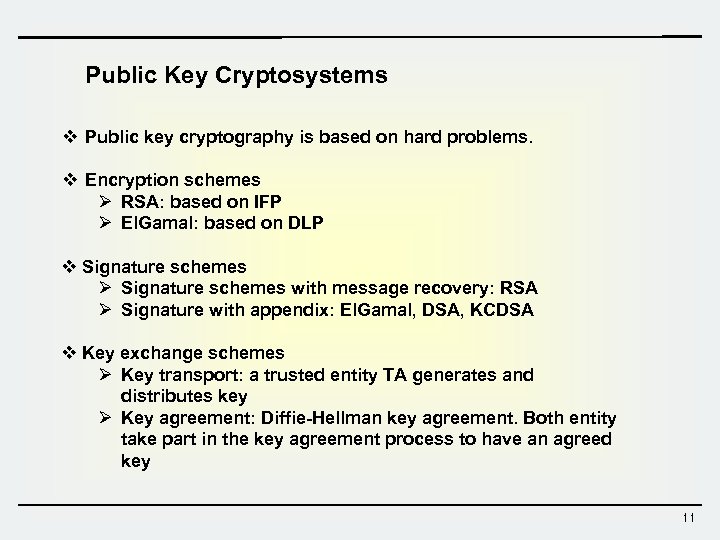 Public Key Cryptosystems

❖ Public key cryptography is based on hard problems.

❖ Encryption schemes
➢ RSA: based on IFP
➢ ElGamal: based on DLP

❖ Signature schemes
➢ Signature schemes with message recovery: RSA
➢ Signature with appendix: ElGamal, DSA, KCDSA

❖ Key exchange schemes
➢ Key transport: a trusted entity TA generates and distributes key
➢ Key agreement: Diffie-Hellman key agreement. Both entity take part in the key agreement process to have an agreed key

11